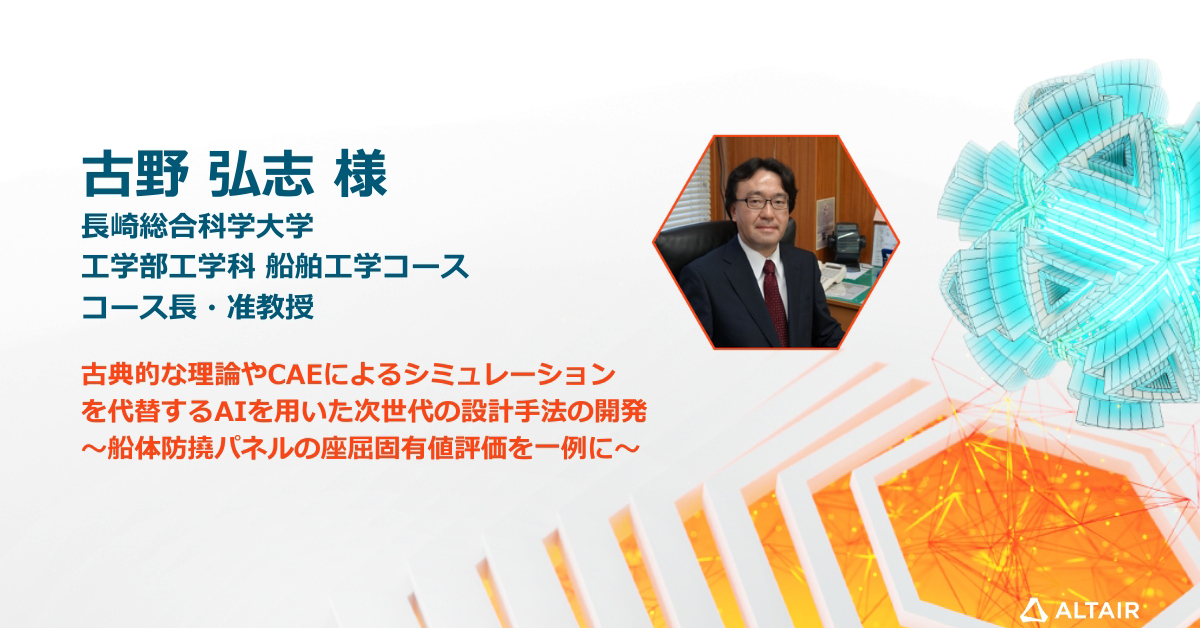 古野 弘志 様
長崎総合科学大学
工学部工学科 船舶工学コース
コース長・准教授

古典的な理論やCAEによるシミュレーションを代替するAIを用いた次世代の設計手法の開発
～船体防撓パネルの座屈固有値評価を一例に～

ALTAIR